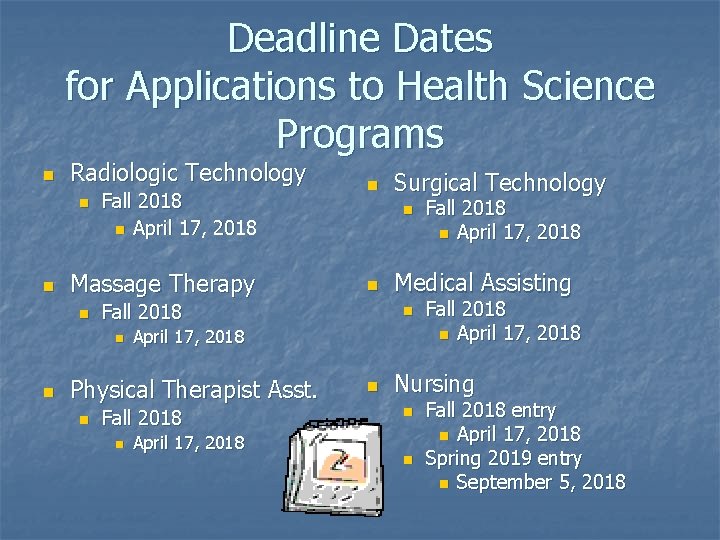 Deadline Dates for Applications to Health Science Programs

Radiologic Technology
Fall 2018
April 17, 2018

Massage Therapy
Fall 2018
April 17, 2018

Physical Therapist Asst.
Fall 2018
April 17, 2018

Surgical Technology
Fall 2018
April 17, 2018

Medical Assisting
Fall 2018
April 17, 2018

Nursing
Fall 2018 entry
April 17, 2018
Spring 2019 entry
September 5, 2018

2